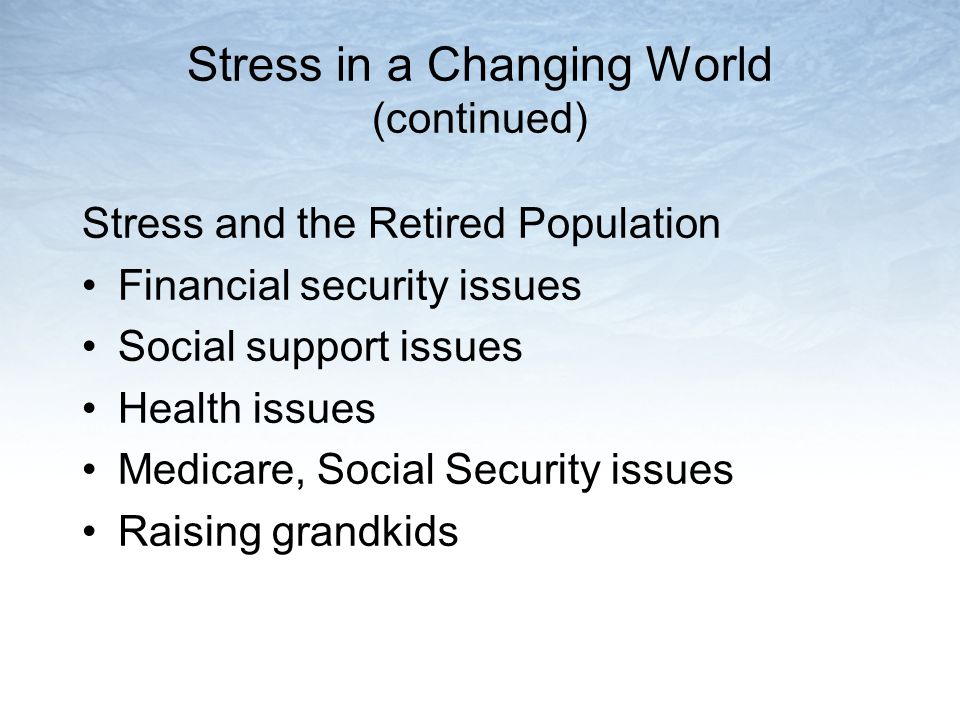 Stress in a Changing World
(continued)

Stress and the Retired Population
• Financial security issues
• Social support issues
• Health issues
• Medicare, Social Security issues
• Raising grandkids